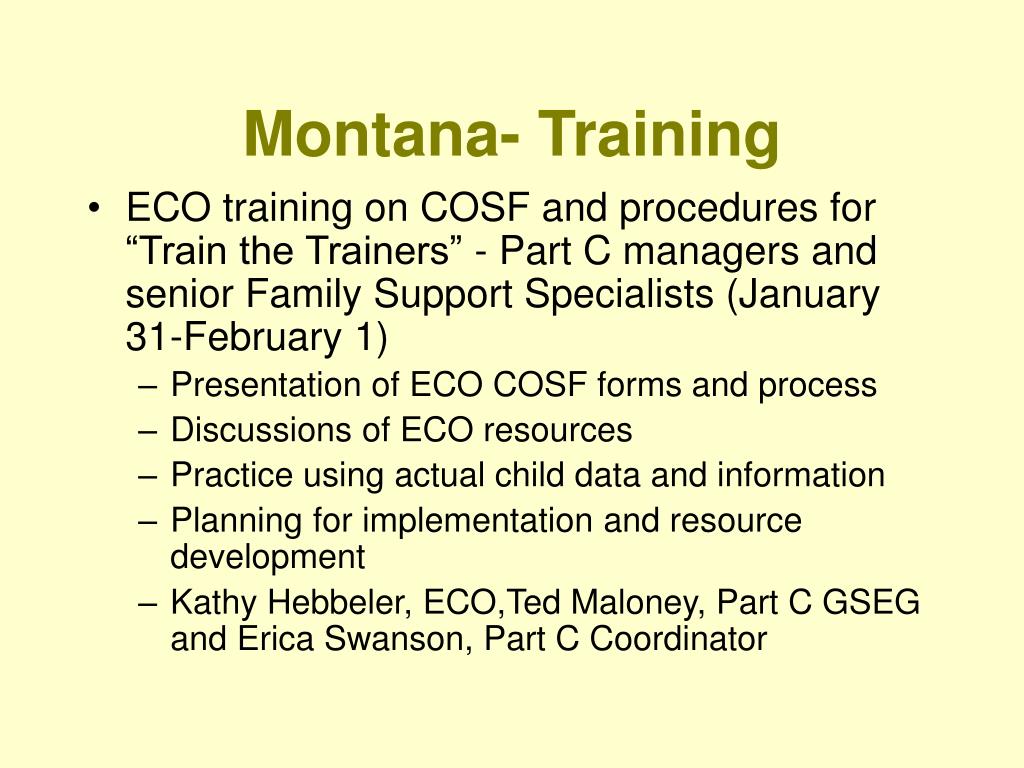 Montana- Training

• ECO training on COSF and procedures for “Train the Trainers” - Part C managers and senior Family Support Specialists (January 31-February 1)
– Presentation of ECO COSF forms and process
– Discussions of ECO resources
– Practice using actual child data and information
– Planning for implementation and resource development
– Kathy Hebbeler, ECO,Ted Maloney, Part C GSEG and Erica Swanson, Part C Coordinator